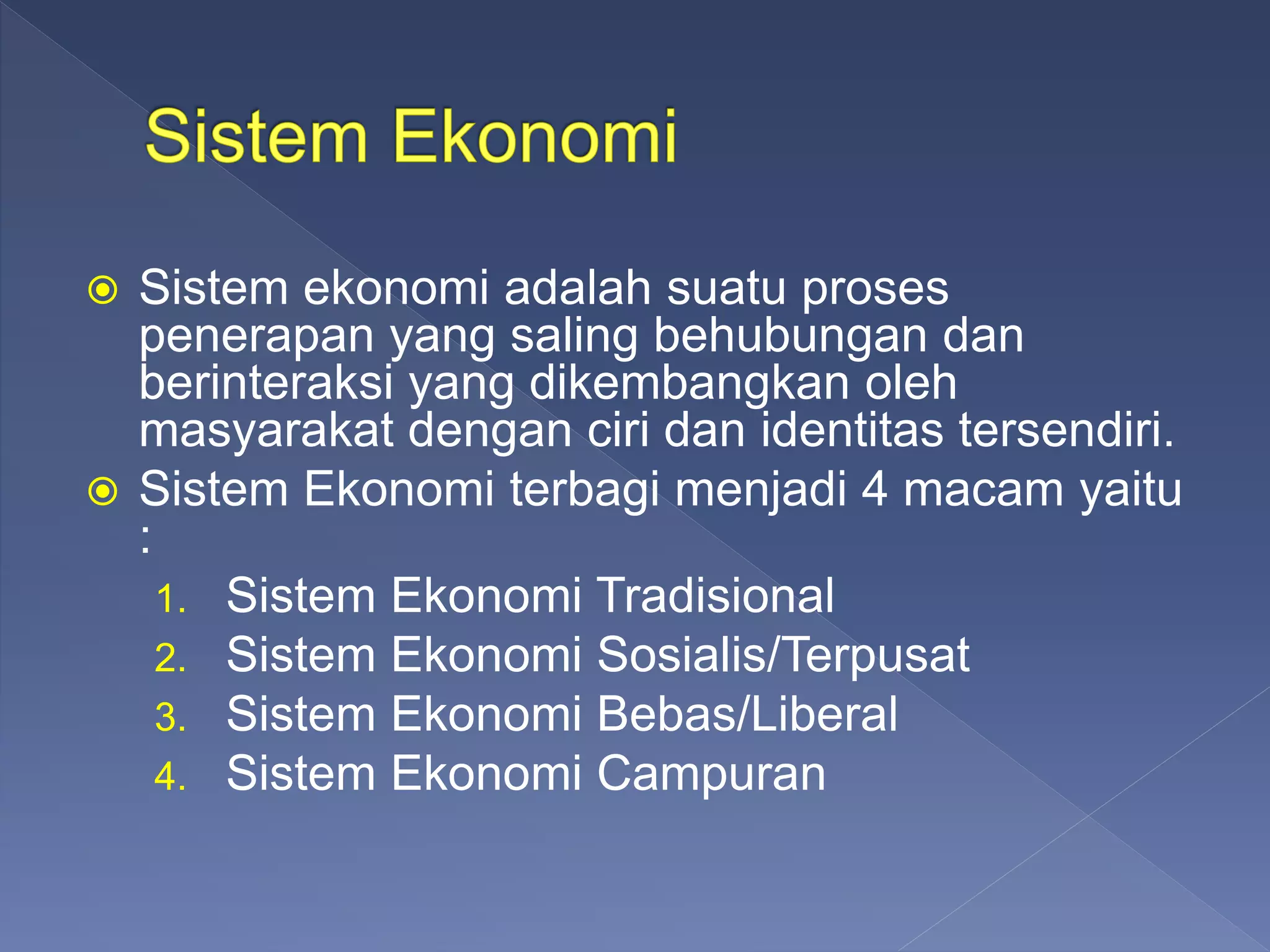 Sistem Ekonomi

Sistem ekonomi adalah suatu proses penerapan yang saling behubungan dan berinteraksi yang dikembangkan oleh masyarakat dengan ciri dan identitas tersendiri.

Sistem Ekonomi terbagi menjadi 4 macam yaitu :

1. Sistem Ekonomi Tradisional
2. Sistem Ekonomi Sosialis/Terpusat
3. Sistem Ekonomi Bebas/Liberal
4. Sistem Ekonomi Campuran